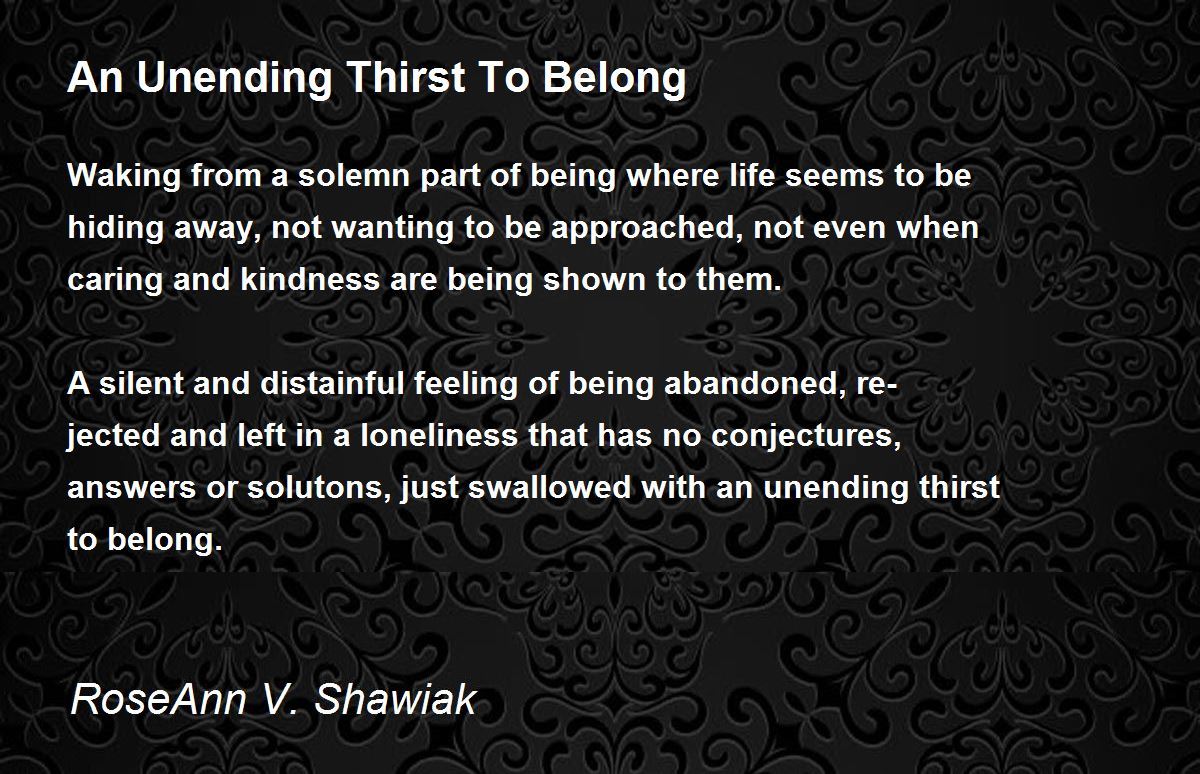 An Unending Thirst To Belong

Waking from a solemn part of being where life seems to be hiding away, not wanting to be approached, not even when caring and kindness are being shown to them.

A silent and distainful feeling of being abandoned, rejected and left in a loneliness that has no conjectures, answers or solutons, just swallowed with an unending thirst to belong.

RoseAnn V. Shawiak